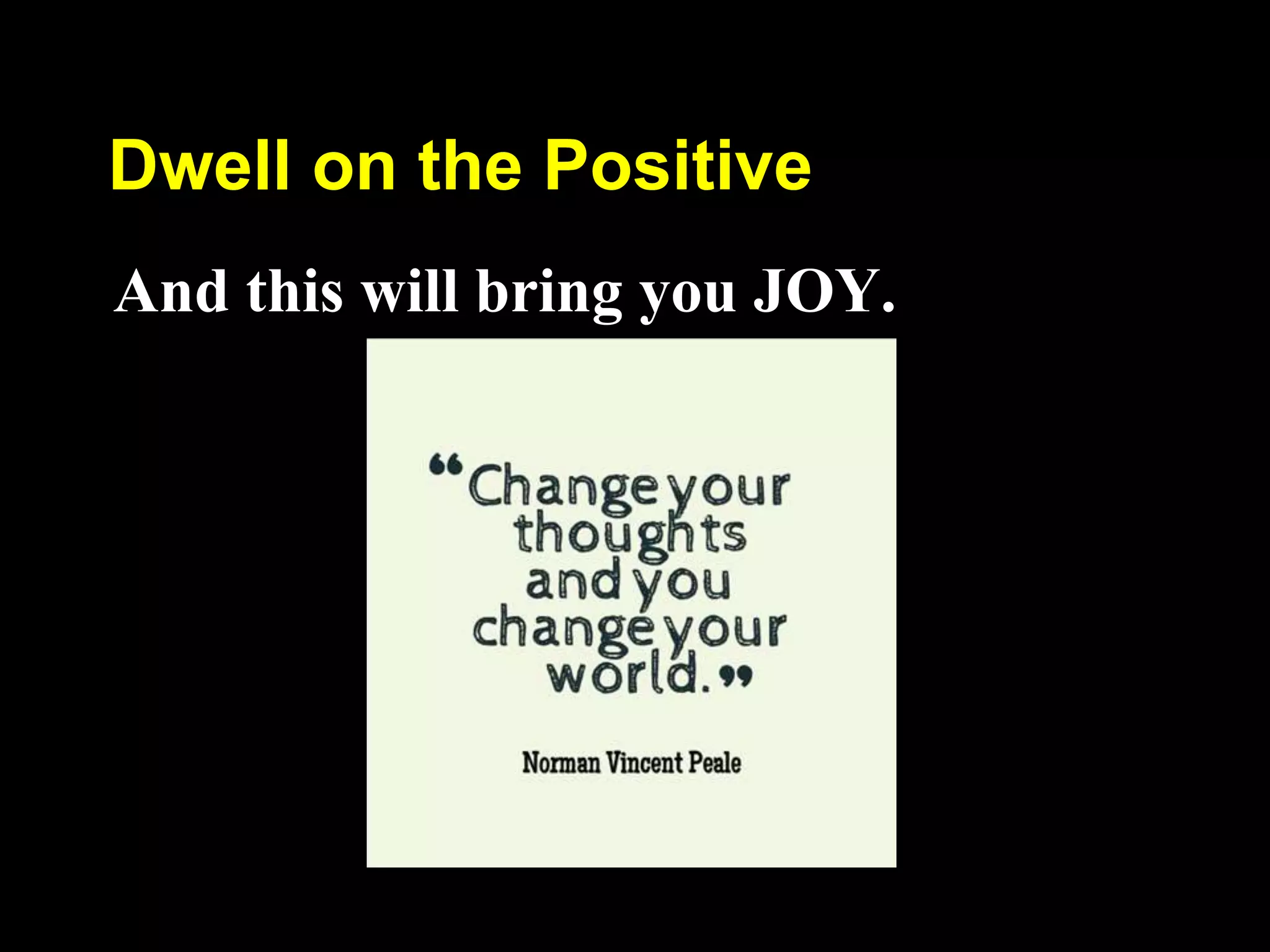 Dwell on the Positive

And this will bring you JOY.

“Change your thoughts and you change your world.”

Norman Vincent Peale